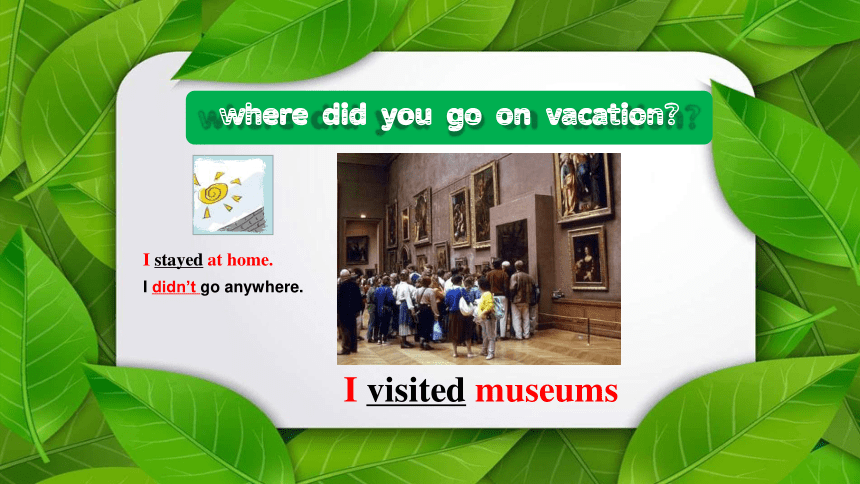 where did you go on vacation?

I stayed at home.
I didn't go anywhere.

I visited museums